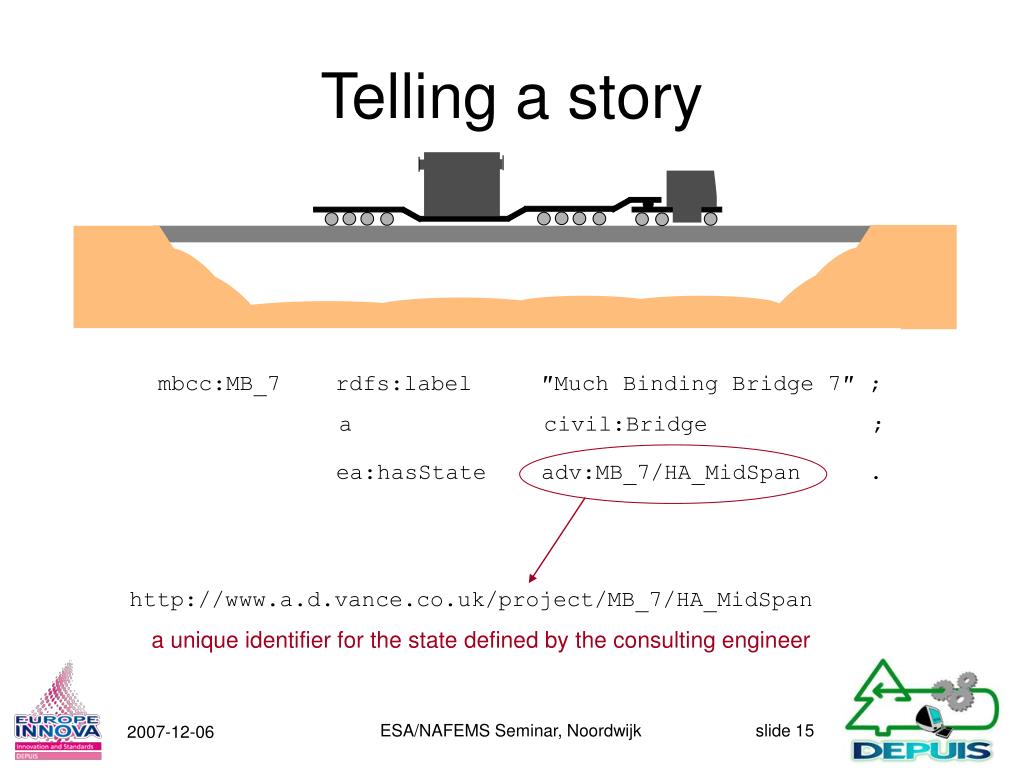 Telling a story

mbcc:MB_7 rdfs:label "Much Binding Bridge 7" ;
a civil:Bridge ;
ea:hasState adv:MB_7/HA_MidSpan .

http://www.a.d.vance.co.uk/project/MB_7/HA_MidSpan

a unique identifier for the state defined by the consulting engineer

EUROPE INNOVA
Innovation and Standards
DEPUIS

2007-12-06

ESA/NAFEMS Seminar, Noordwijk

slide 15

DEPUIS